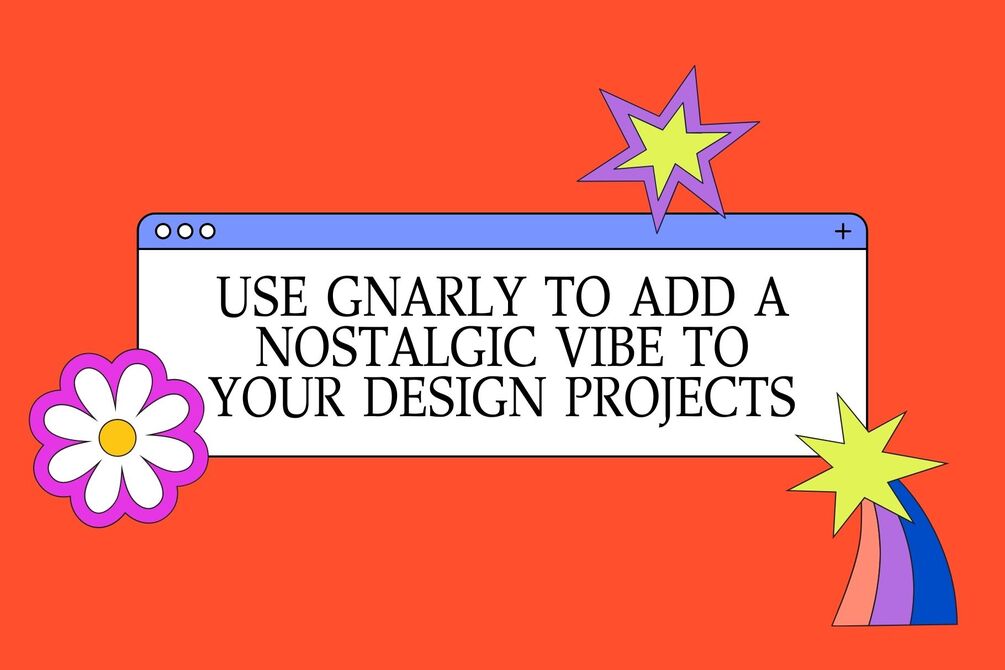 +

USE GNARLY TO ADD A NOSTALGIC VIBE TO YOUR DESIGN PROJECTS